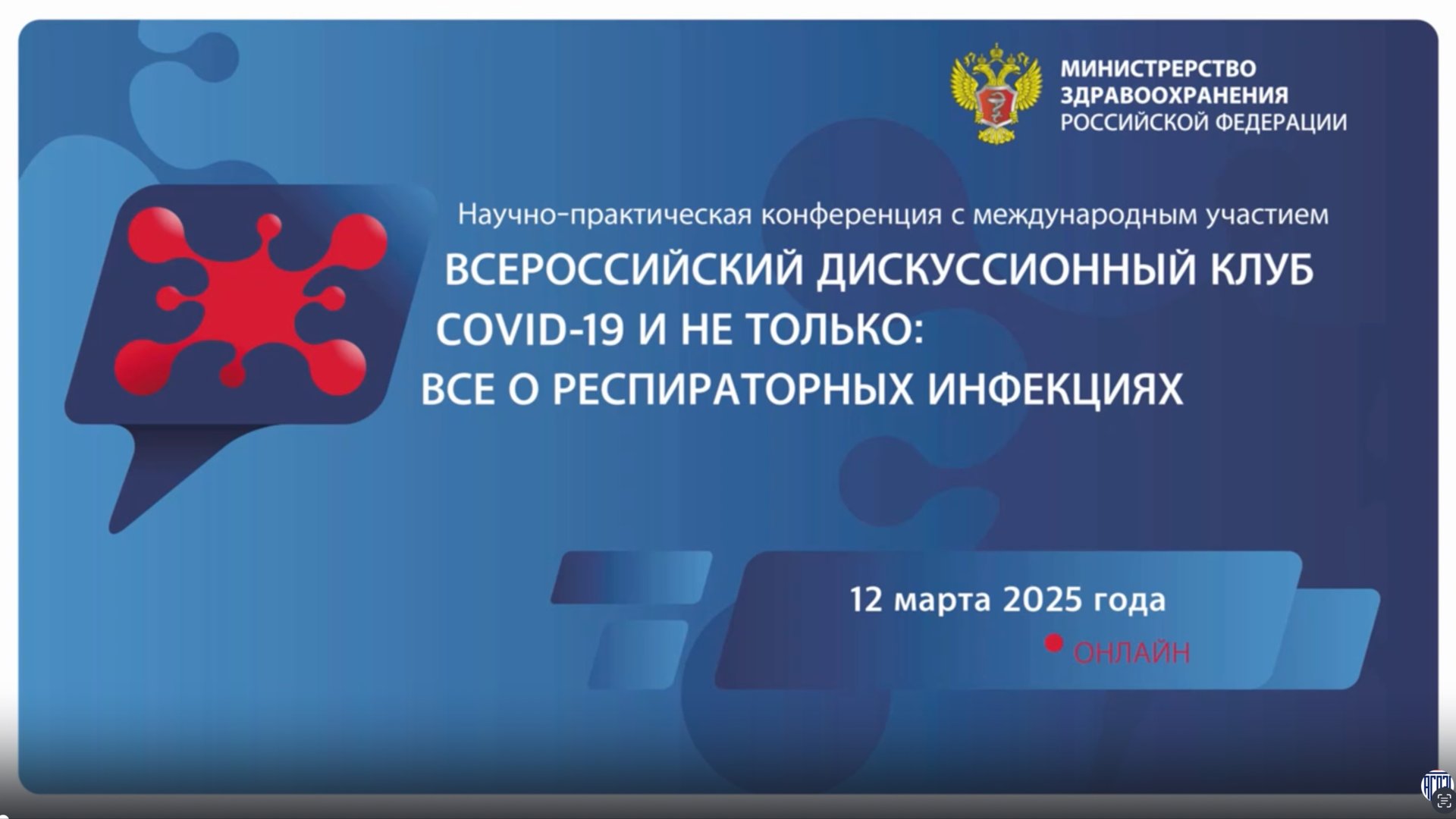 МИНИСТРЕРСТВО ЗДРАВООХРАНЕНИЯ РОССИЙСКОЙ ФЕДЕРАЦИИ

Научно-практическая конференция с международным участием

ВСЕРОССИЙСКИЙ ДИСКУССИОННЫЙ КЛУБ COVID-19 И НЕ ТОЛЬКО: ВСЕ О РЕСПИРАТОРНЫХ ИНФЕКЦИЯХ

12 марта 2025 года

ОНЛАЙН